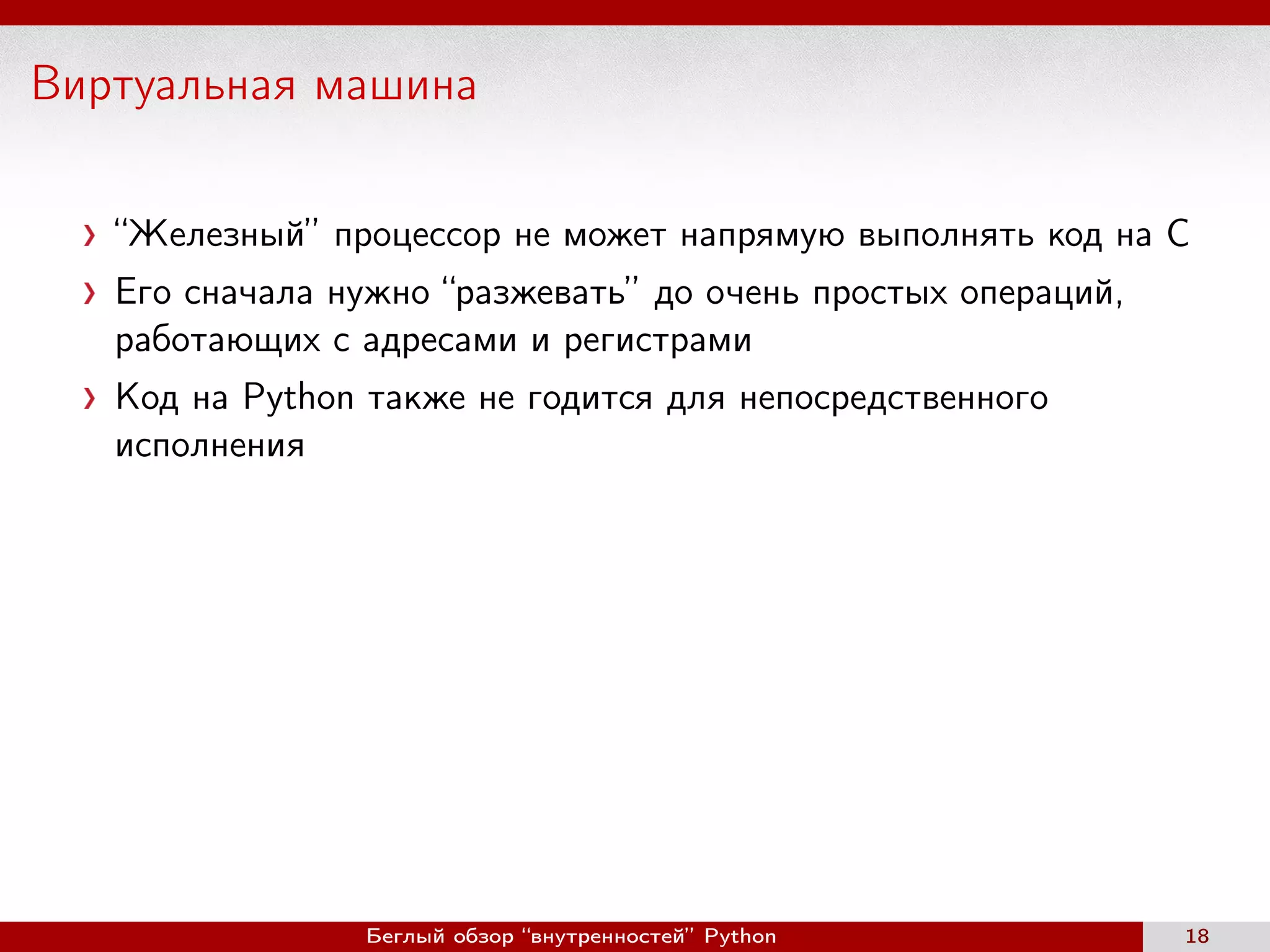 Виртуальная машина

› “Железный” процессор не может напрямую выполнять код на C

› Его сначала нужно “разжевать” до очень простых операций, работающих с адресами и регистрами

› Код на Python также не годится для непосредственного исполнения

Беглый обзор “внутренностей” Python 18